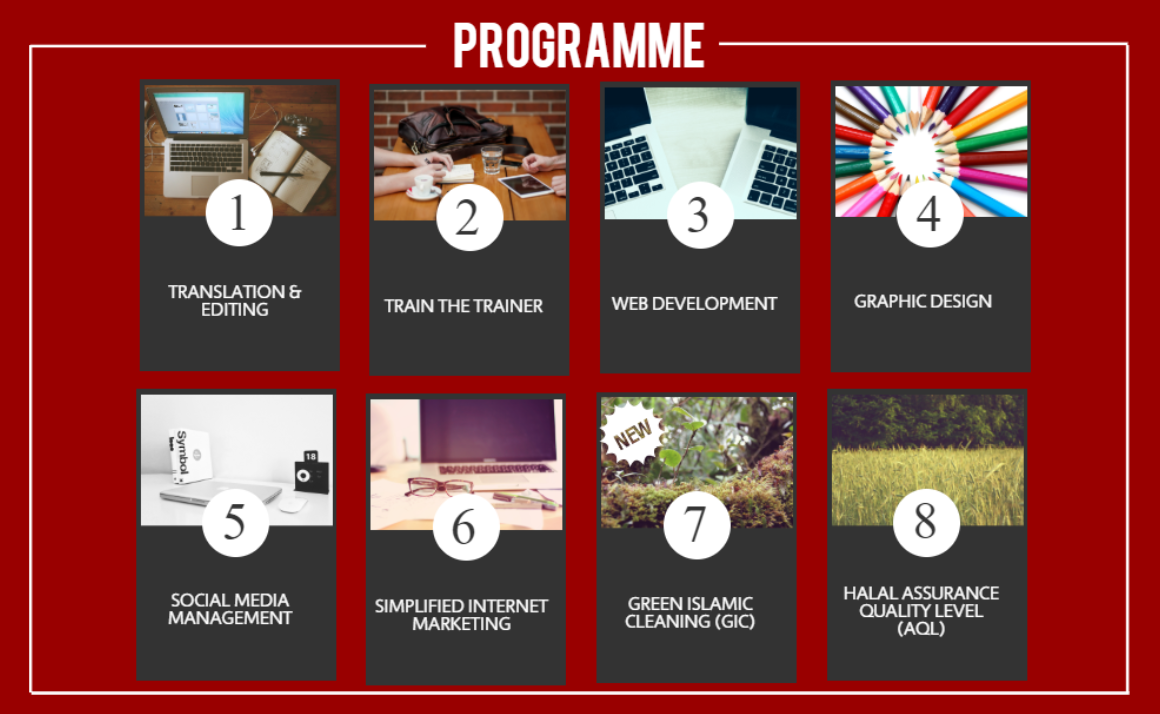 PROGRAMME

1
TRANSLATION & EDITING

2
TRAIN THE TRAINER

3
WEB DEVELOPMENT

4
GRAPHIC DESIGN

Symbol
18
5
SOCIAL MEDIA MANAGEMENT

6
SIMPLIFIED INTERNET MARKETING

NEW
7
GREEN ISLAMIC CLEANING (GIC)

8
HALAL ASSURANCE QUALITY LEVEL (AQL)